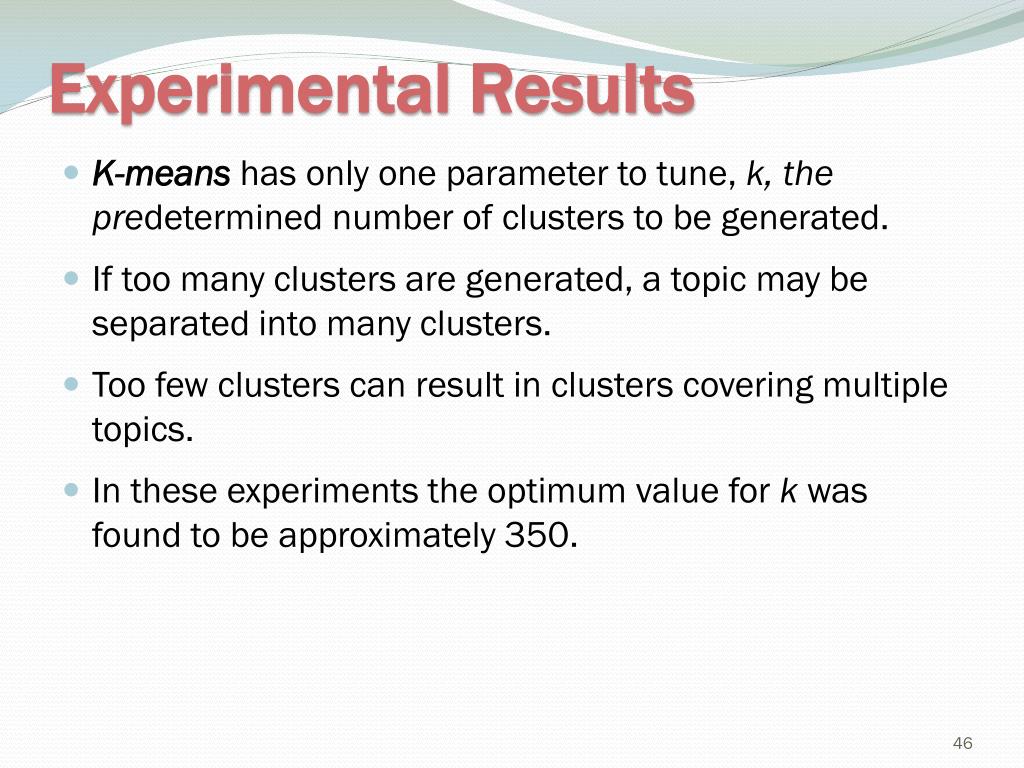 Experimental Results

K-means has only one parameter to tune, k, the predetermined number of clusters to be generated.

If too many clusters are generated, a topic may be separated into many clusters.

Too few clusters can result in clusters covering multiple topics.

In these experiments the optimum value for k was found to be approximately 350.

46